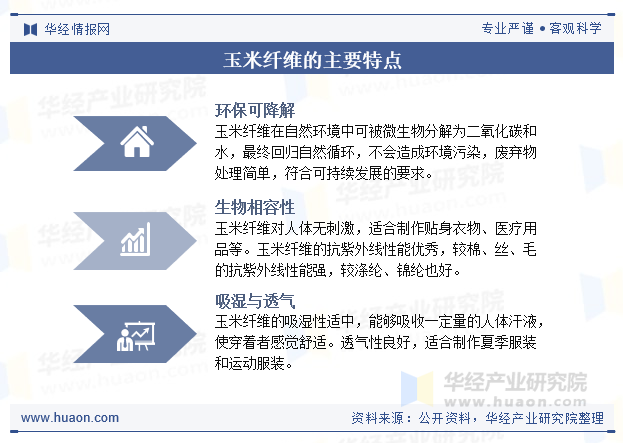 华经情报网

专业严谨 • 客观科学

玉米纤维的主要特点

环保可降解

玉米纤维在自然环境中可被微生物分解为二氧化碳和水，最终回归自然循环，不会造成环境污染，废弃物处理简单，符合可持续发展的要求。

生物相容性

玉米纤维对人体无刺激，适合制作贴身衣物、医疗用品等。玉米纤维的抗紫外线性能优秀，较棉、丝、毛的抗紫外线性能强，较涤纶、锦纶也好。

吸湿与透气

玉米纤维的吸湿性适中，能够吸收一定量的人体汗液，使穿着者感觉舒适。透气性良好，适合制作夏季服装和运动服装。

华经产业研究院
www.huaon.com

www.huaon.com

资料来源：公开资料，华经产业研究院整理